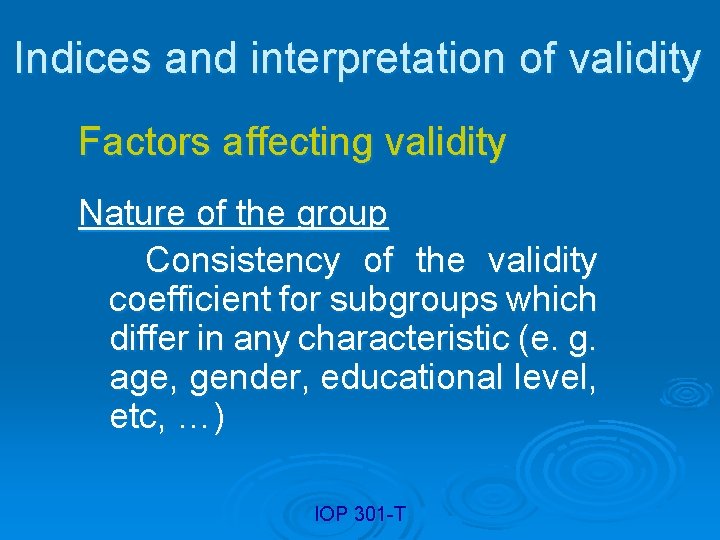 Indices and interpretation of validity

Factors affecting validity

Nature of the group

Consistency of the validity coefficient for subgroups which differ in any characteristic (e. g. age, gender, educational level, etc, …)

IOP 301-T